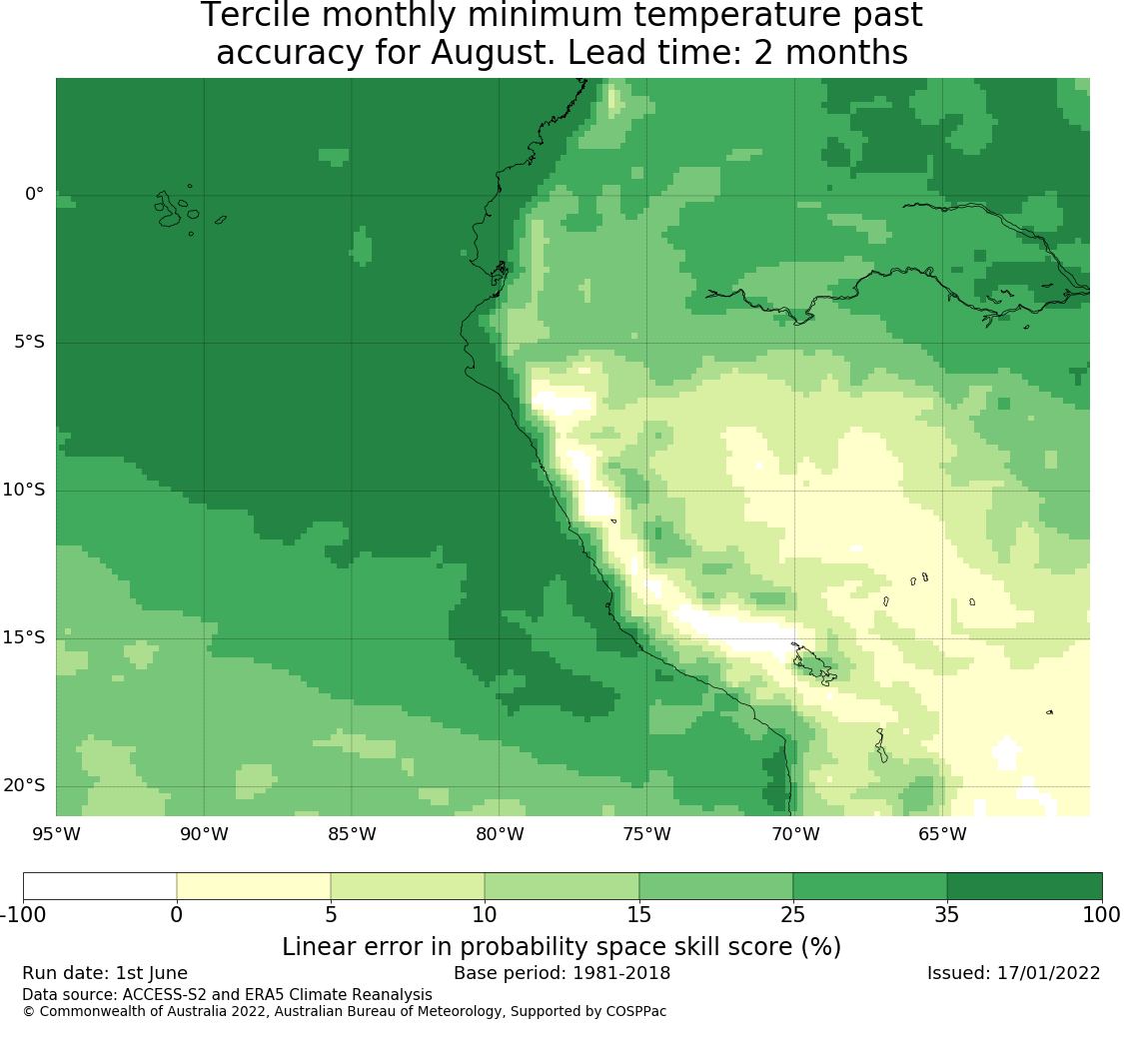 Tercile monthly minimum temperature past accuracy for August. Lead time: 2 months

0°
5°S
10°S
15°S
20°S
95°W
90°W
85°W
80°W
75°W
70°W
65°W

-100
0
5
10
15
25
35
100

Linear error in probability space skill score (%)

Run date: 1st June
Base period: 1981-2018
Issued: 17/01/2022
Data source: ACCESS-S2 and ERA5 Climate Reanalysis
© Commonwealth of Australia 2022, Australian Bureau of Meteorology, Supported by COSPPac